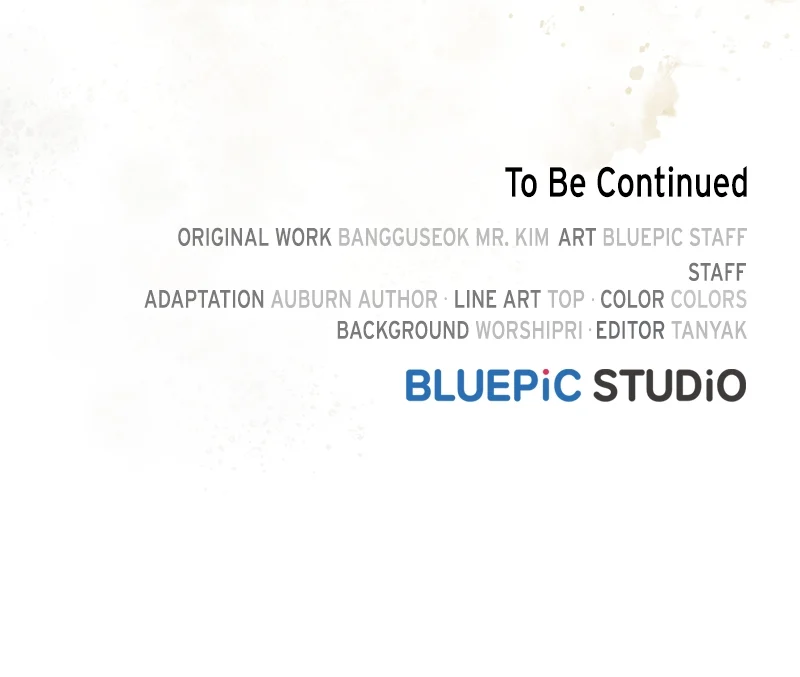 To Be Continued

ORIGINAL WORK BANGGUSEOK MR. KIM ART BLUEPIC STAFF

STAFF
ADAPTATION AUBURN AUTHOR · LINE ART TOP · COLOR COLORS
BACKGROUND WORSHIPRI · EDITOR TANYAK

BLUEPiC STUDiO